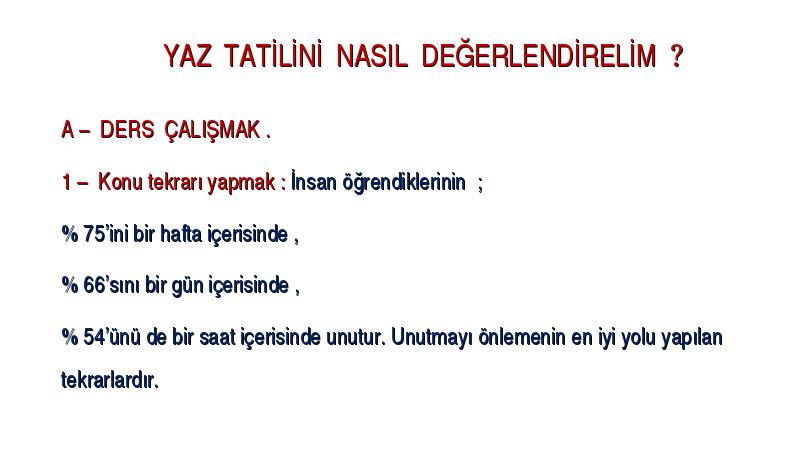 YAZ TATİLİNİ NASIL DEĞERLENDİRELİM ?

A – DERS ÇALIŞMAK .

1 – Konu tekrarı yapmak : İnsan öğrendiklerinin ;

% 75'ini bir hafta içerisinde ,

% 66'sını bir gün içerisinde ,

% 54'ünü de bir saat içerisinde unutur. Unutmayı önlemenin en iyi yolu yapılan tekrarlardır.